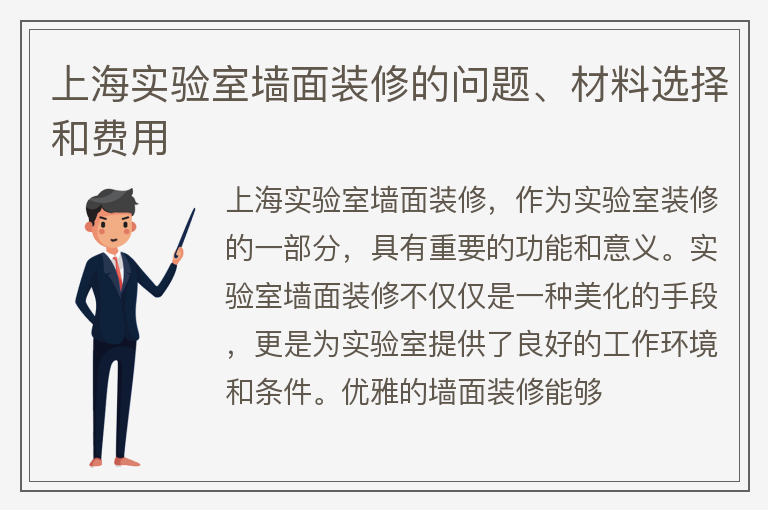 上海实验室墙面装修的问题、材料选择和费用

上海实验室墙面装修，作为实验室装修的一部分，具有重要的功能和意义。实验室墙面装修不仅仅是一种美化的手段，更是为实验室提供了良好的工作环境和条件。优雅的墙面装修能够